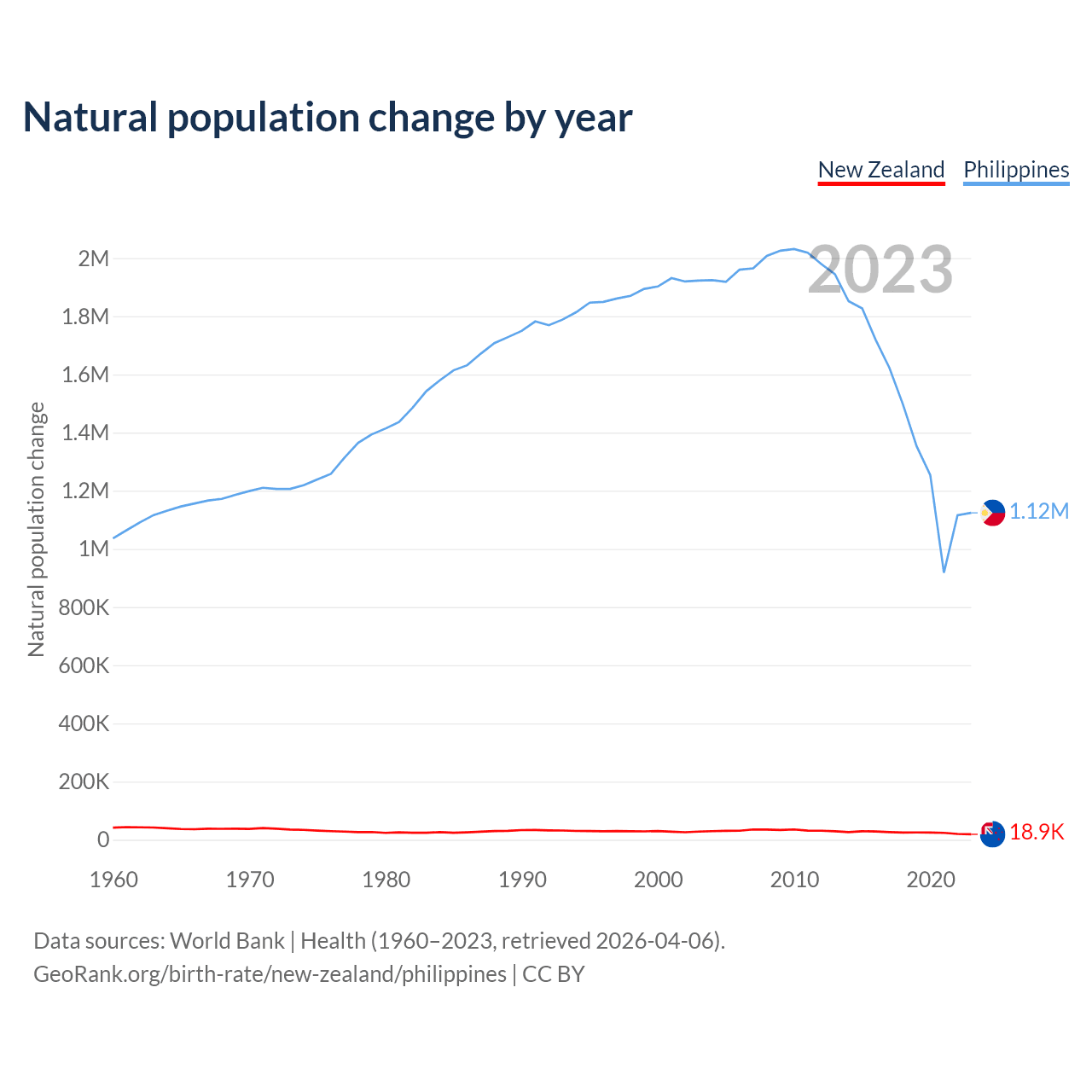 Natural population change by year

New Zealand Philippines

2023

Natural population change

2M
1.8M
1.6M
1.4M
1.2M
1M
800K
600K
400K
200K
0

1.12M
18.9K

1960 1970 1980 1990 2000 2010 2020

Data sources: World Bank | Health (1960–2023, retrieved 2026-04-06).
GeoRank.org/birth-rate/new-zealand/philippines | CC BY